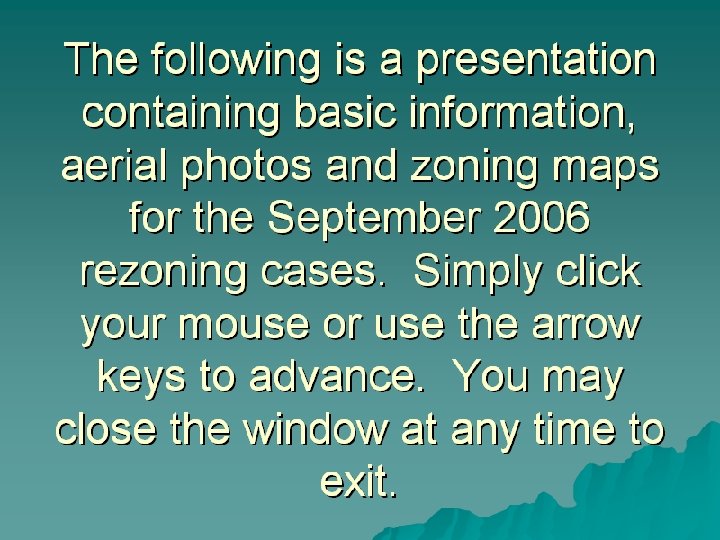 The following is a presentation containing basic information, aerial photos and zoning maps for the September 2006 rezoning cases.  Simply click your mouse or use the arrow keys to advance.  You may close the window at any time to exit.